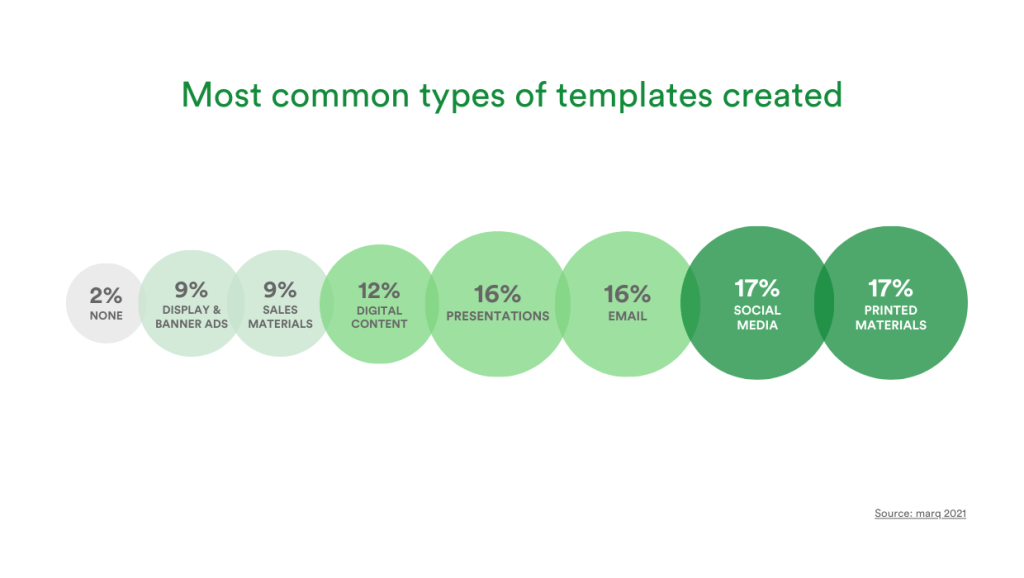 Most common types of templates created

2%
NONE

9%
DISPLAY & BANNER ADS

9%
SALES MATERIALS

12%
DIGITAL CONTENT

16%
PRESENTATIONS

16%
EMAIL

17%
SOCIAL MEDIA

17%
PRINTED MATERIALS

Source: marq 2021